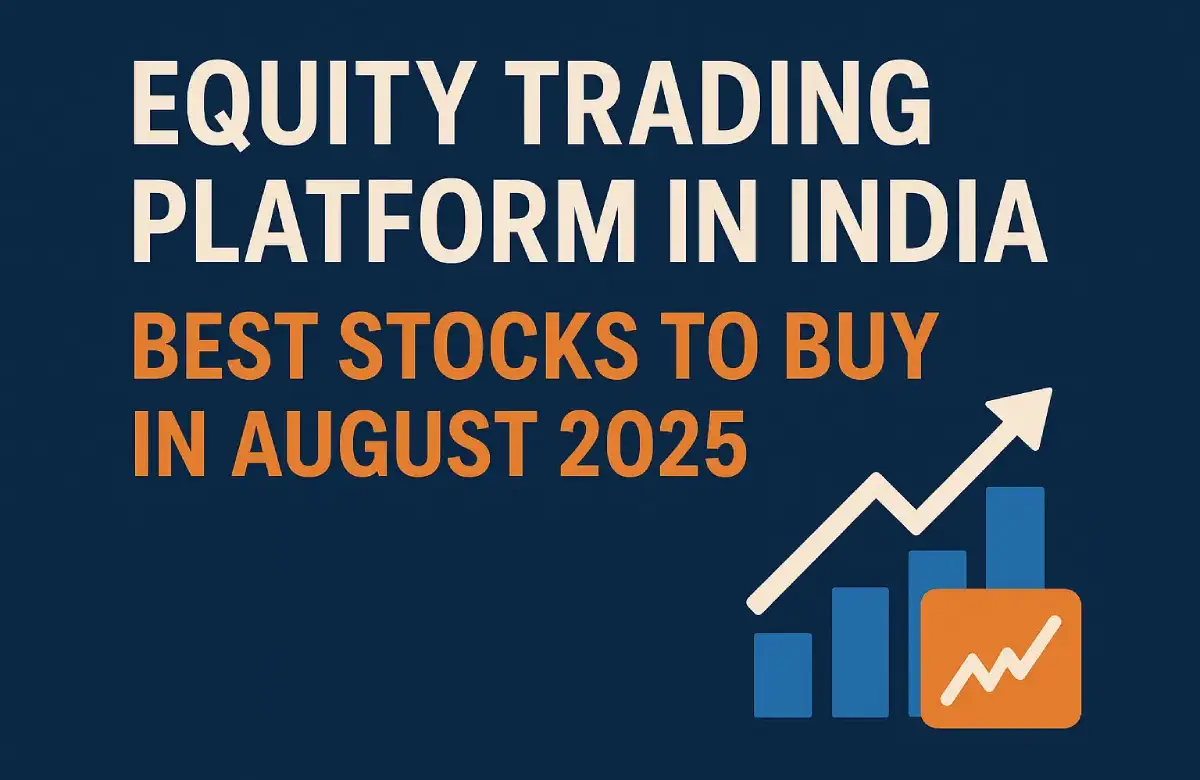 EQUITY TRADING PLATFORM IN INDIA

BEST STOCKS TO BUY IN AUGUST 2025